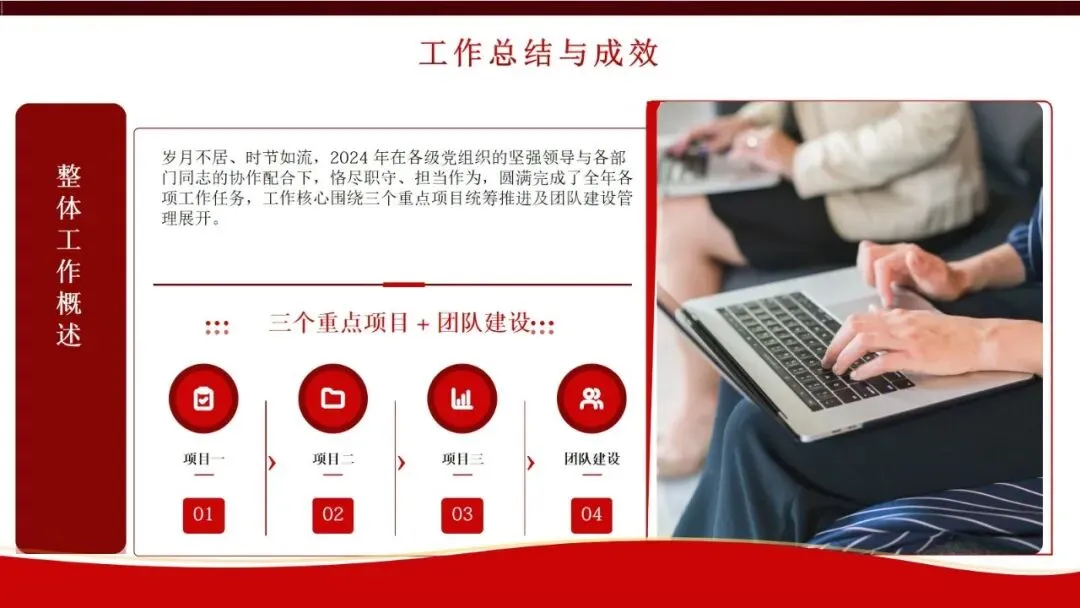 工作总结与成效

整体工作概述

岁月不居、时节如流，2024 年在各级党组织的坚强领导与各部门同志的协作配合下，恪尽职守、担当作为，圆满完成了全年各项工作任务，工作核心围绕三个重点项目统筹推进及团队建设管理展开。

三个重点项目 + 团队建设

项目一
01

项目二
02

项目三
03

团队建设
04